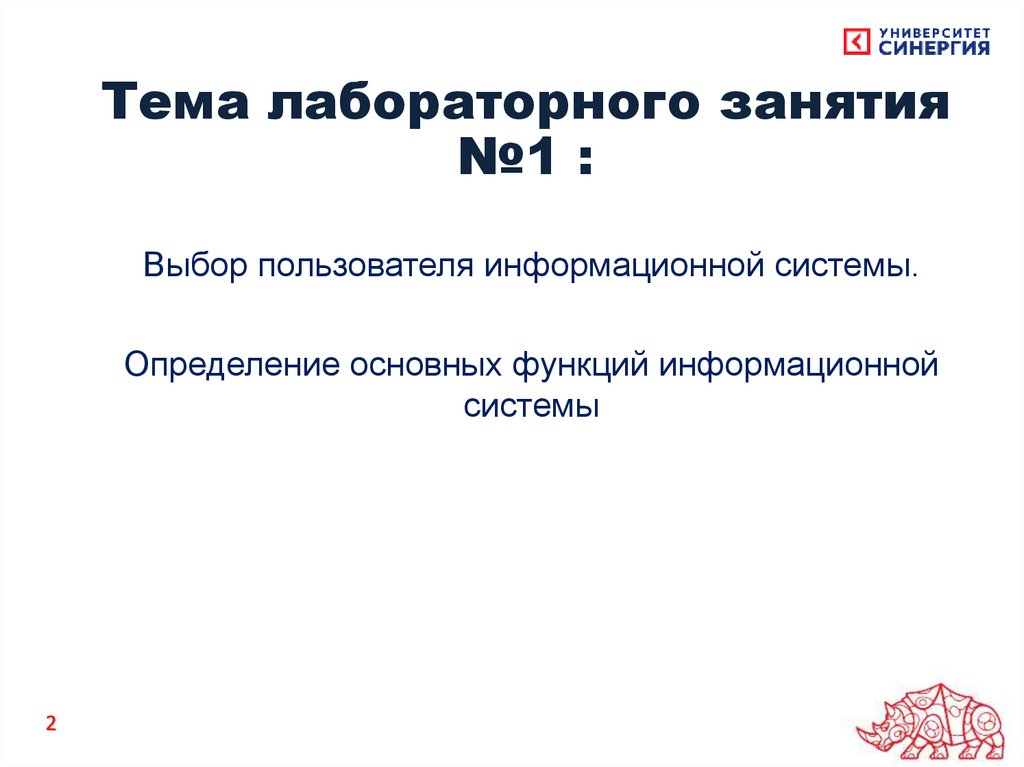 УНИВЕРСИТЕТ СИНЕРГИЯ

Тема лабораторного занятия №1 :

Выбор пользователя информационной системы.

Определение основных функций информационной системы

2